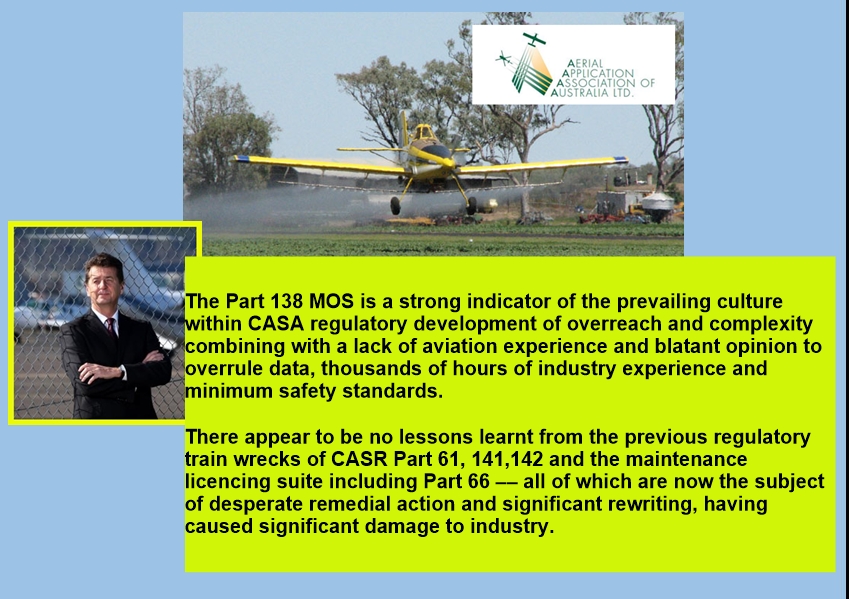 AERIAL APPLICATION ASSOCIATION OF AUSTRALIA LTD.

The Part 138 MOS is a strong indicator of the prevailing culture within CASA regulatory development of overreach and complexity combining with a lack of aviation experience and blatant opinion to overrule data, thousands of hours of industry experience and minimum safety standards.

There appear to be no lessons learnt from the previous regulatory train wrecks of CASR Part 61, 141,142 and the maintenance licencing suite including Part 66 –– all of which are now the subject of desperate remedial action and significant rewriting, having caused significant damage to industry.